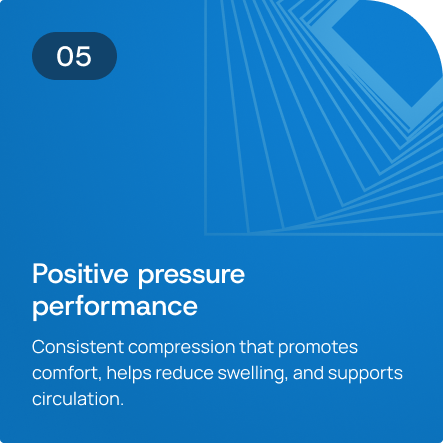 05

Positive pressure performance

Consistent compression that promotes comfort, helps reduce swelling, and supports circulation.